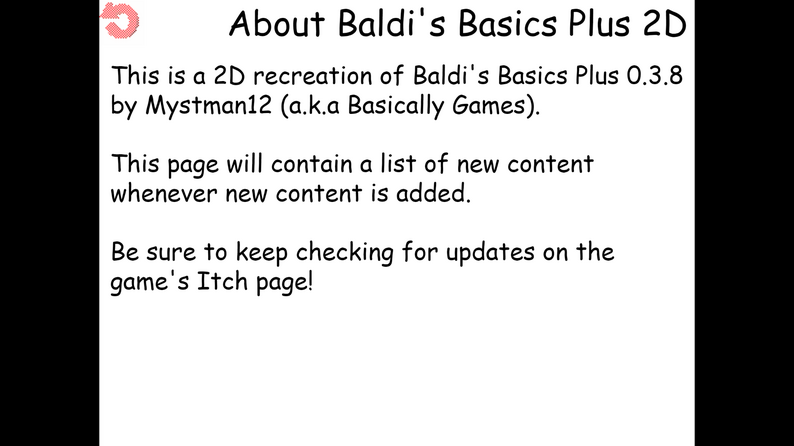 About Baldi's Basics Plus 2D

This is a 2D recreation of Baldi's Basics Plus 0.3.8 by Mystman12 (a.k.a Basically Games).

This page will contain a list of new content whenever new content is added.

Be sure to keep checking for updates on the game's Itch page!